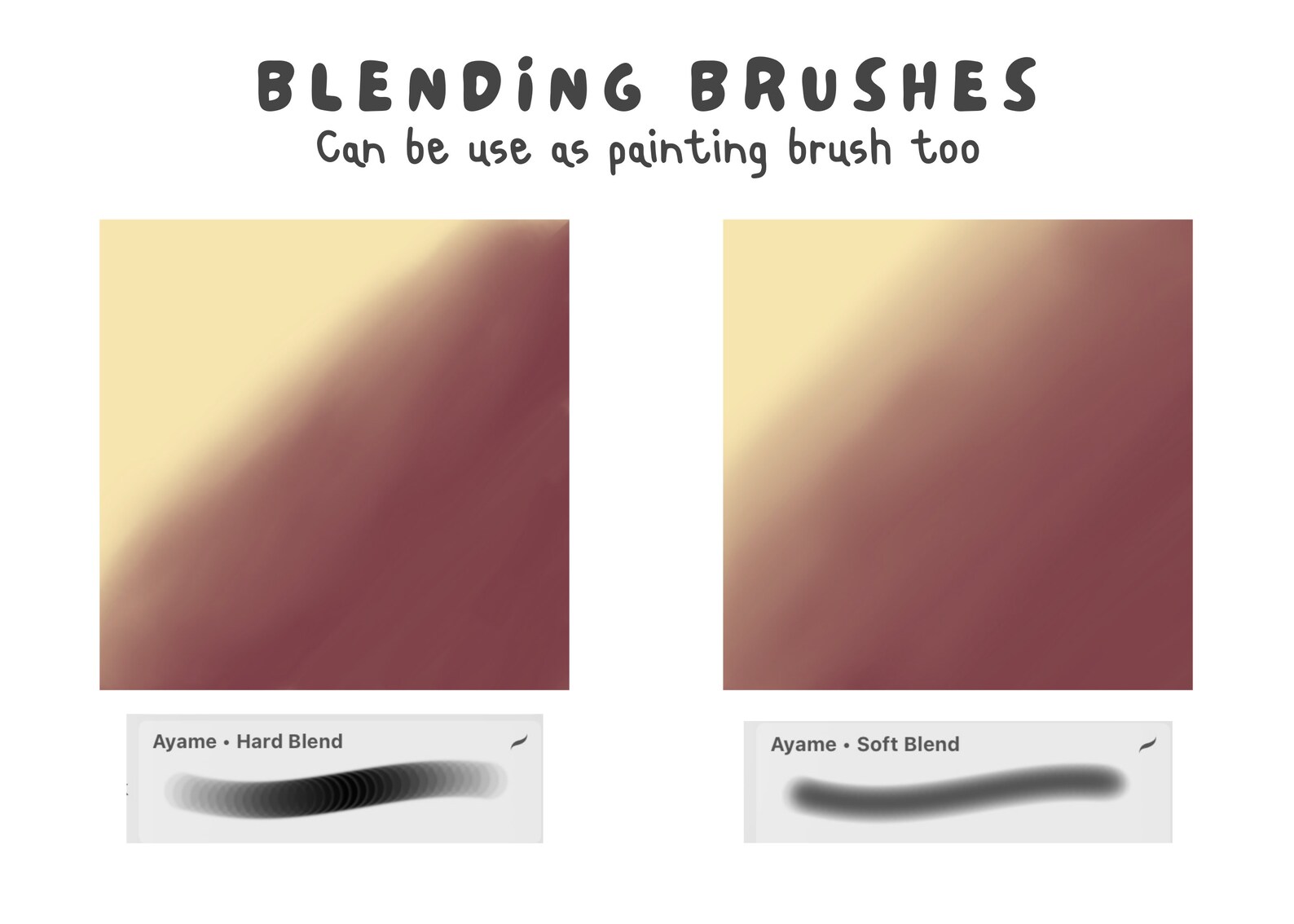 BLENDING BRUSHES
Can be use as painting brush too

Ayame • Hard Blend

Ayame • Soft Blend